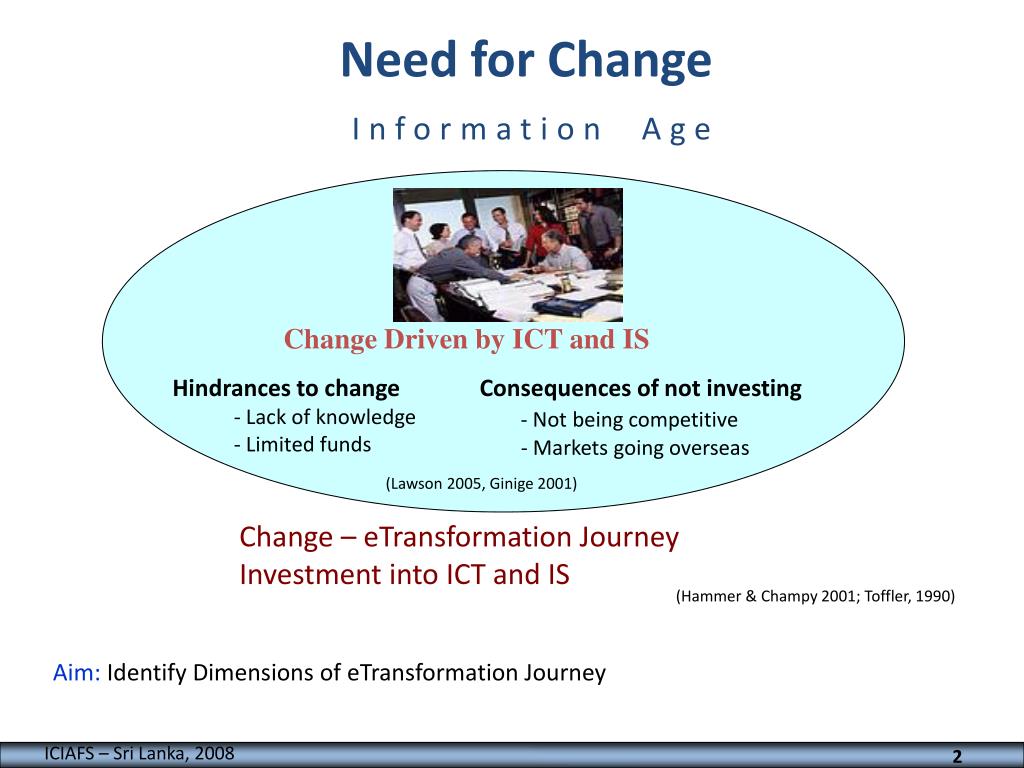 Need for Change

Information Age

Change Driven by ICT and IS

Hindrances to change
- Lack of knowledge
- Limited funds

Consequences of not investing
- Not being competitive
- Markets going overseas

(Lawson 2005, Ginige 2001)

Change – eTransformation Journey
Investment into ICT and IS

(Hammer & Champy 2001; Toffler, 1990)

Aim: Identify Dimensions of eTransformation Journey

ICIAFS – Sri Lanka, 2008

2